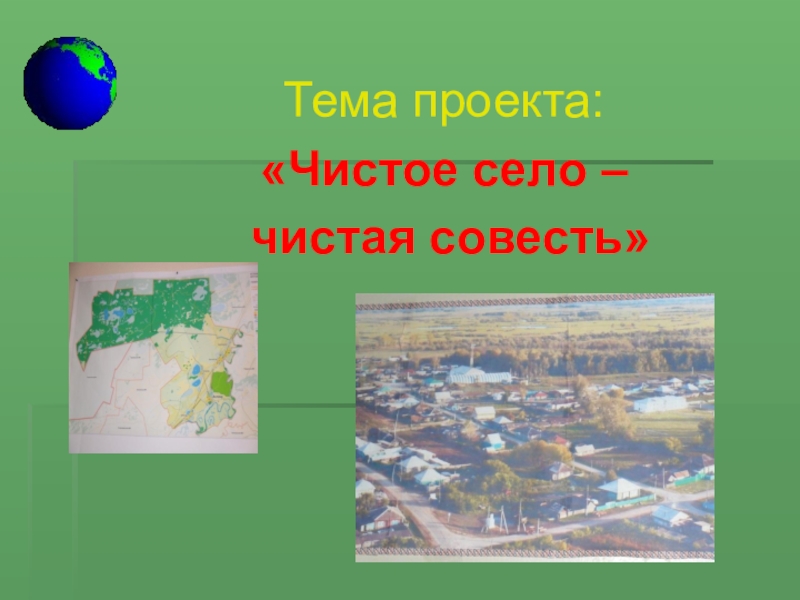 Тема проекта:

«Чистое село – чистая совесть»